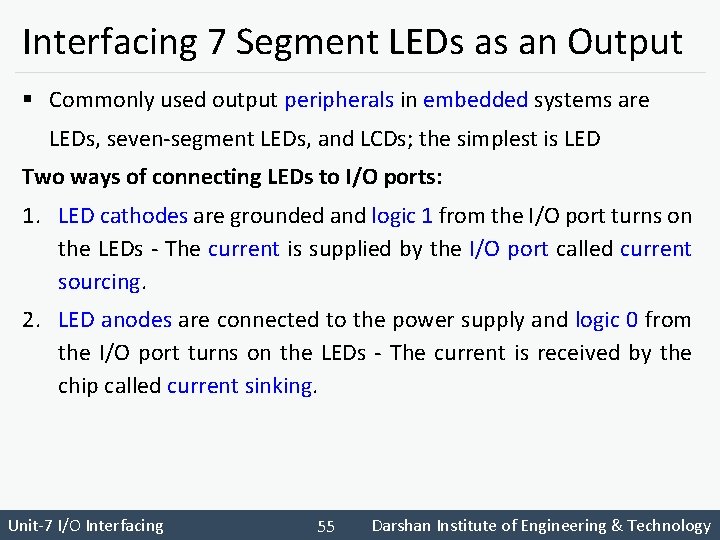 Interfacing 7 Segment LEDs as an Output

▪ Commonly used output peripherals in embedded systems are LEDs, seven-segment LEDs, and LCDs; the simplest is LED

Two ways of connecting LEDs to I/O ports:

1. LED cathodes are grounded and logic 1 from the I/O port turns on the LEDs - The current is supplied by the I/O port called current sourcing.

2. LED anodes are connected to the power supply and logic 0 from the I/O port turns on the LEDs - The current is received by the chip called current sinking.

Unit-7 I/O Interfacing 55 Darshan Institute of Engineering & Technology